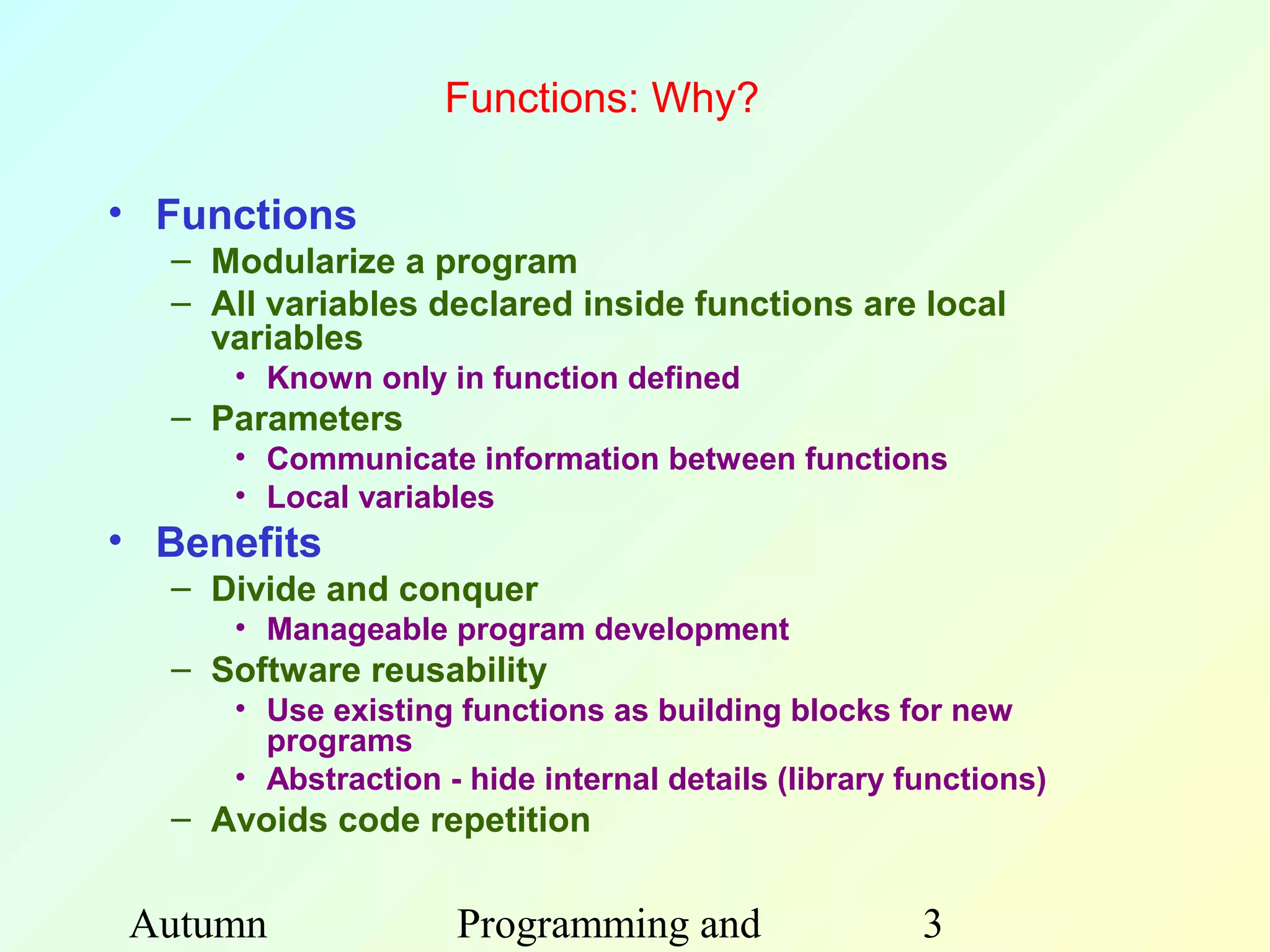 Functions: Why?

• Functions
– Modularize a program
– All variables declared inside functions are local variables
• Known only in function defined
– Parameters
• Communicate information between functions
• Local variables

• Benefits
– Divide and conquer
• Manageable program development
– Software reusability
• Use existing functions as building blocks for new programs
• Abstraction - hide internal details (library functions)
– Avoids code repetition

Autumn

Programming and

3